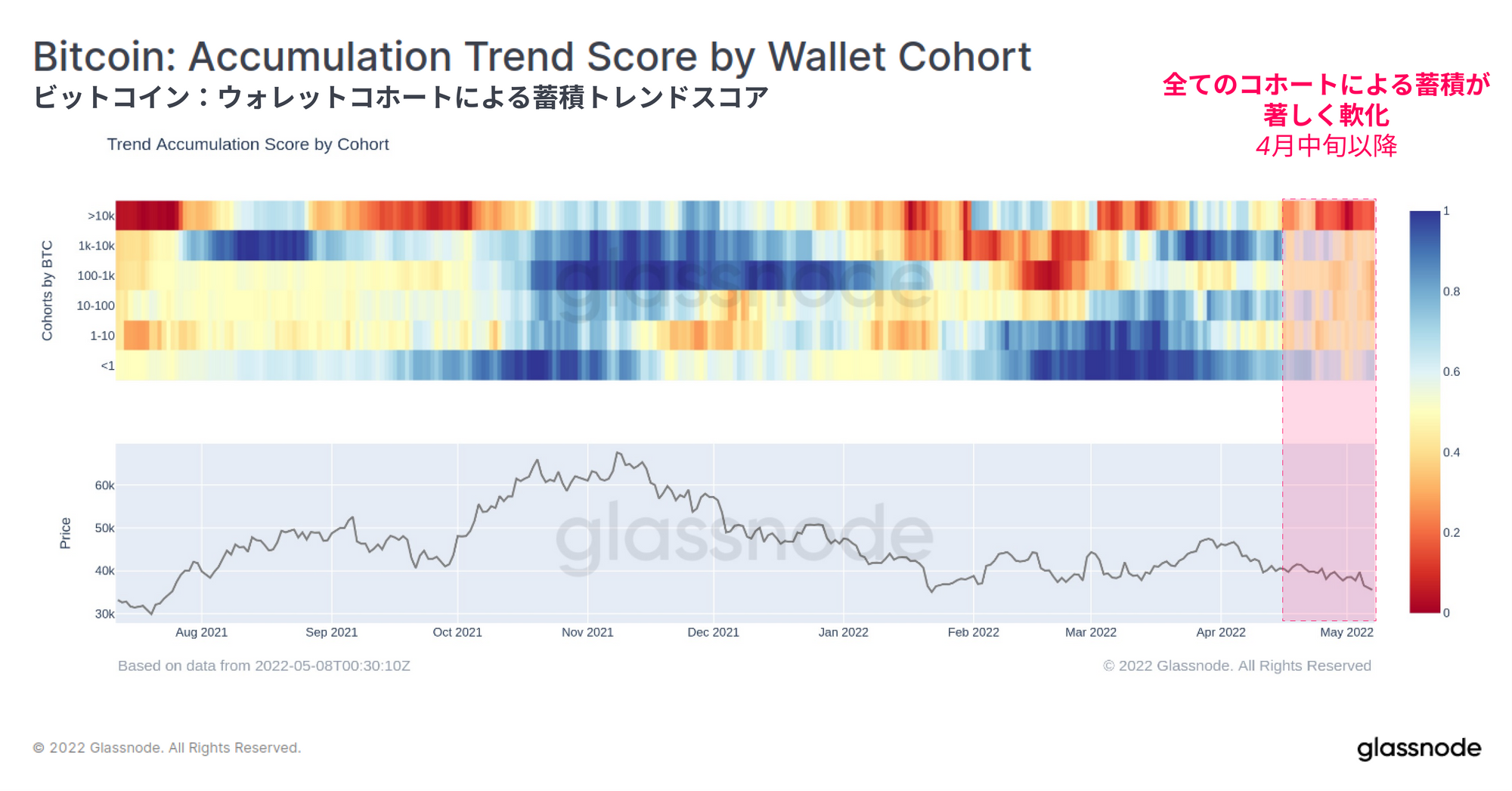 Bitcoin: Accumulation Trend Score by Wallet Cohort
ビットコイン：ウォレットコホートによる蓄積トレンドスコア

全てのコホートによる蓄積が著しく軟化
4月中旬以降

Trend Accumulation Score by Cohort

Cohorts by BTC
>10k
1k-10k
100-1k
10-100
1-10
<1

glassnode

1
0.8
0.6
0.4
0.2
0

Price
60k
50k
40k
30k

glassnode

Aug 2021
Sep 2021
Oct 2021
Nov 2021
Dec 2021
Jan 2022
Feb 2022
Mar 2022
Apr 2022
May 2022

Based on data from 2022-05-08T00:30:10Z
© 2022 Glassnode. All Rights Reserved

© 2022 Glassnode. All Rights Reserved.
glassnode